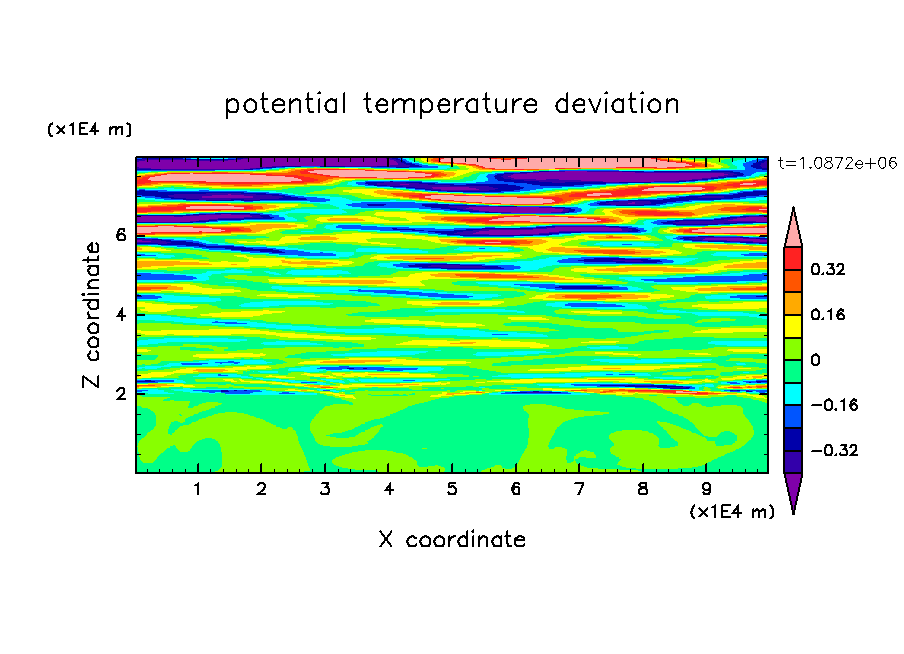 potential temperature deviation

(x1E4 m)

t=1.0872e+06

Z coordinate

6
4
2

0.32
0.16
0
−0.16
−0.32

1 2 3 4 5 6 7 8 9

(x1E4 m)

X coordinate